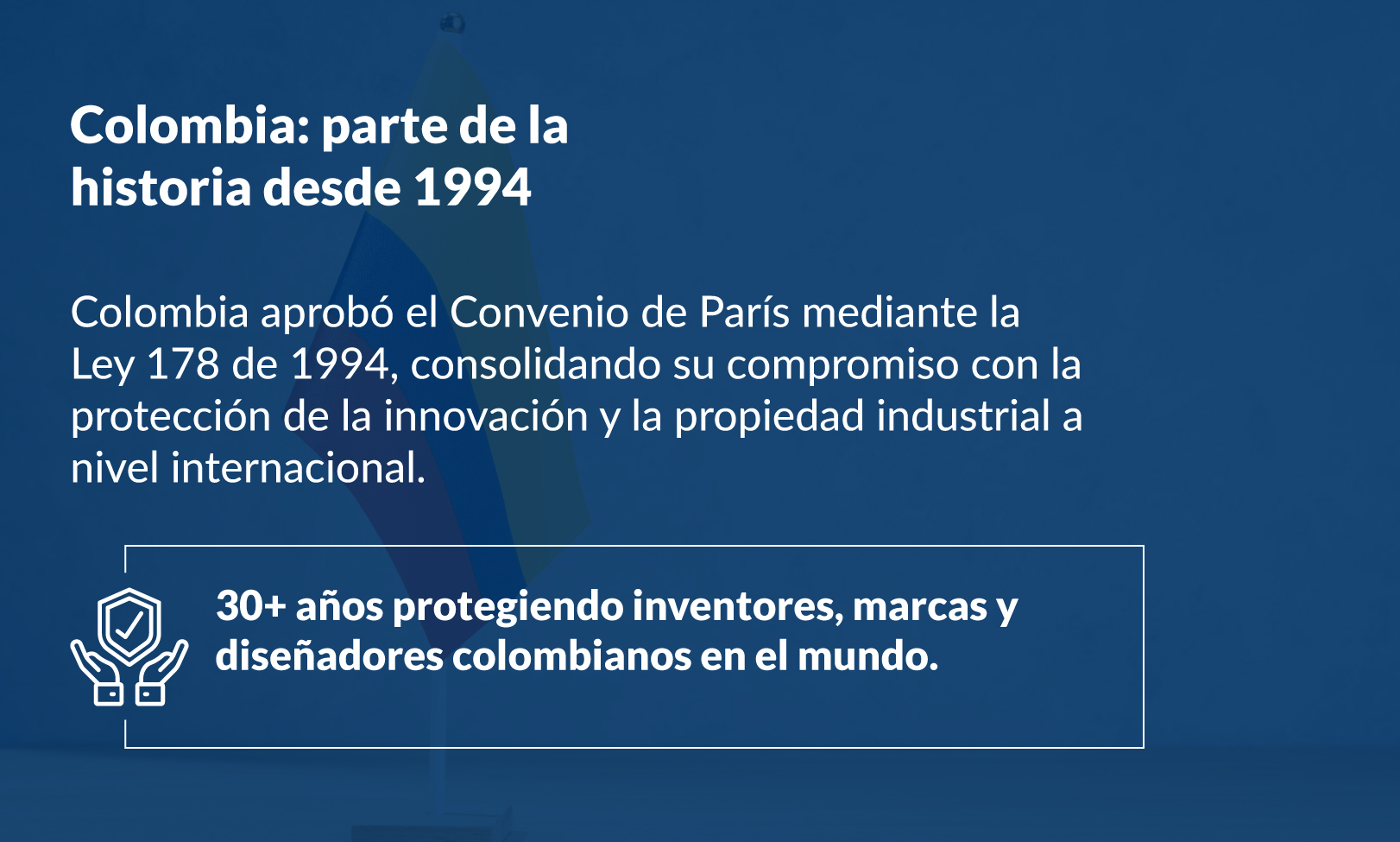 Colombia: parte de la historia desde 1994

Colombia aprobó el Convenio de París mediante la Ley 178 de 1994, consolidando su compromiso con la protección de la innovación y la propiedad industrial a nivel internacional.

30+ años protegiendo inventores, marcas y diseñadores colombianos en el mundo.